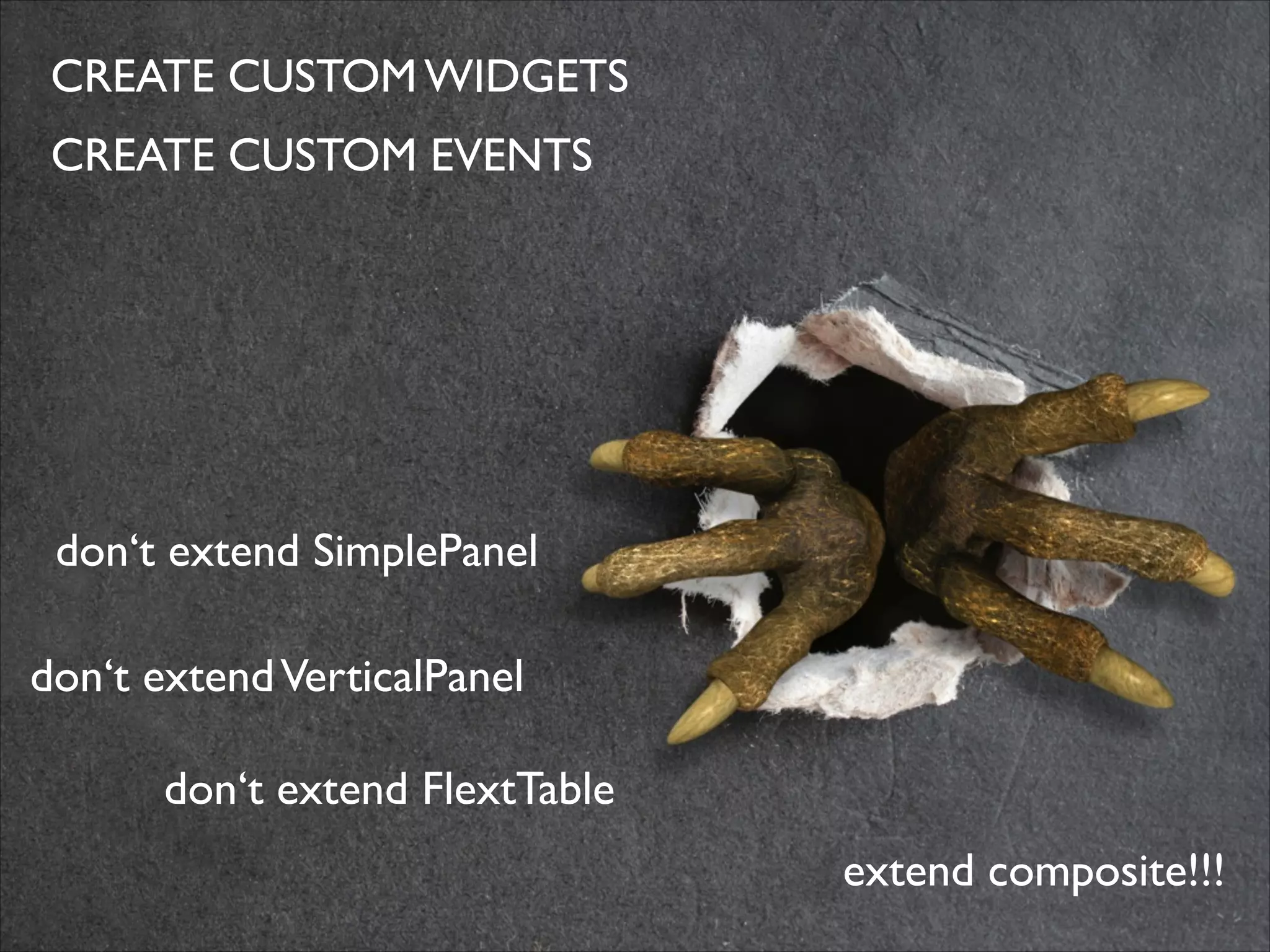 CREATE CUSTOM WIDGETS

CREATE CUSTOM EVENTS

don‘t extend SimplePanel

don‘t extend VerticalPanel

don‘t extend FlextTable

extend composite!!!